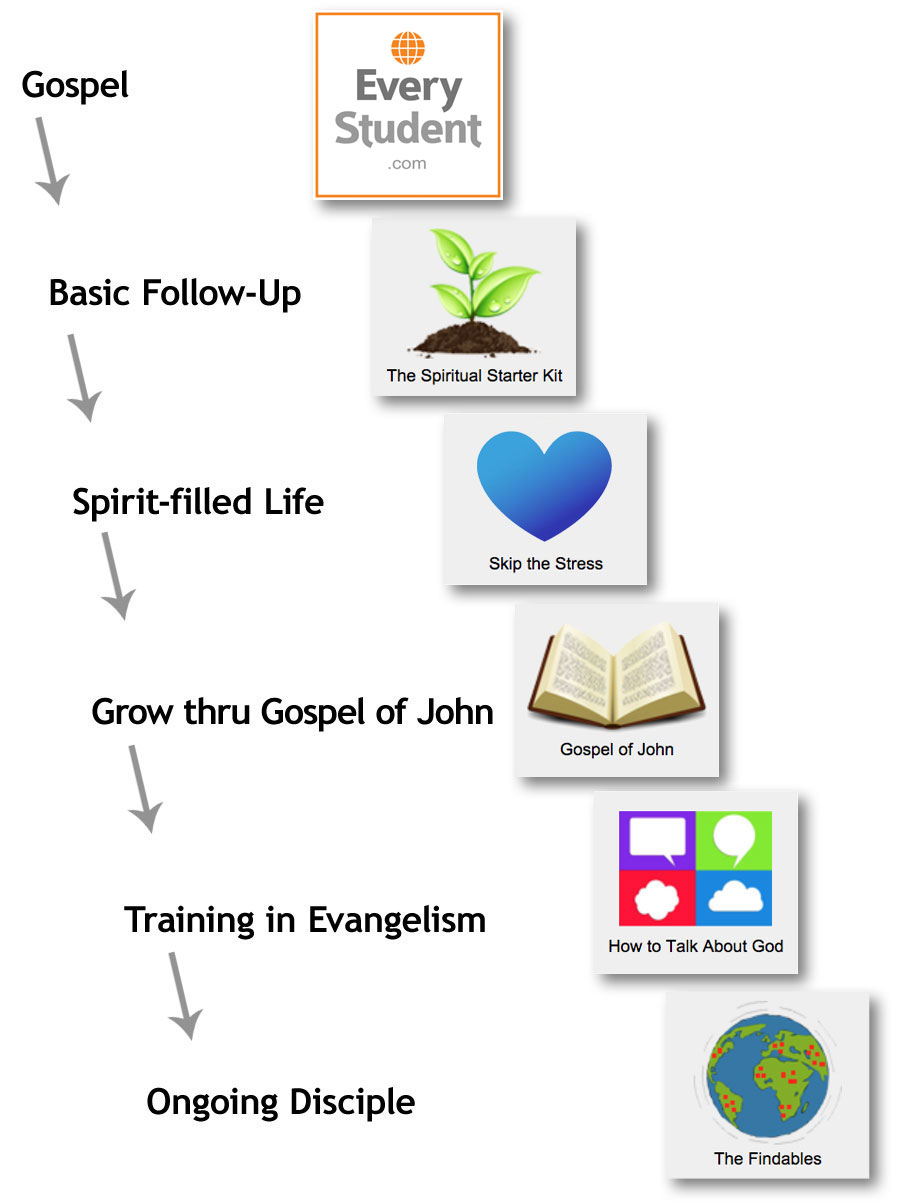 Gospel

Every Student .com

Basic Follow-Up

The Spiritual Starter Kit

Spirit-filled Life

Skip the Stress

Grow thru Gospel of John

Gospel of John

Training in Evangelism

How to Talk About God

Ongoing Disciple

The Findables